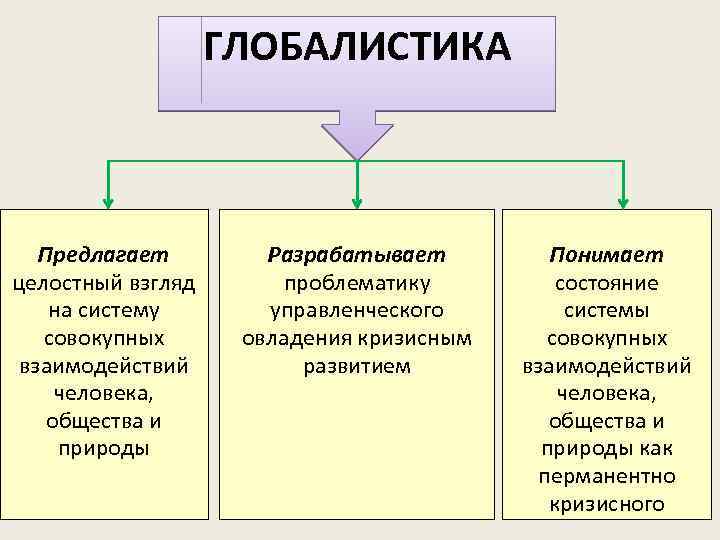 ГЛОБАЛИСТИКА

Предлагает целостный взгляд на систему совокупных взаимодействий человека, общества и природы

Разрабатывает проблематику управленческого овладения кризисным развитием

Понимает состояние системы совокупных взаимодействий человека, общества и природы как перманентно кризисного